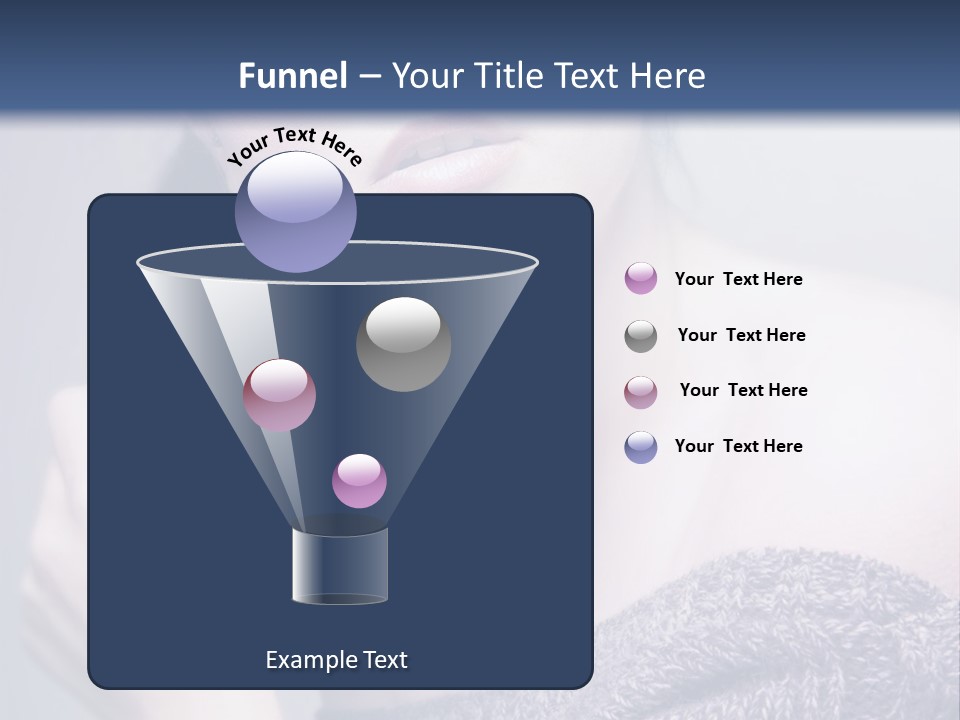 Funnel – Your Title Text Here

Your Text Here

Your Text Here

Your Text Here

Your Text Here

Your Text Here

Example Text